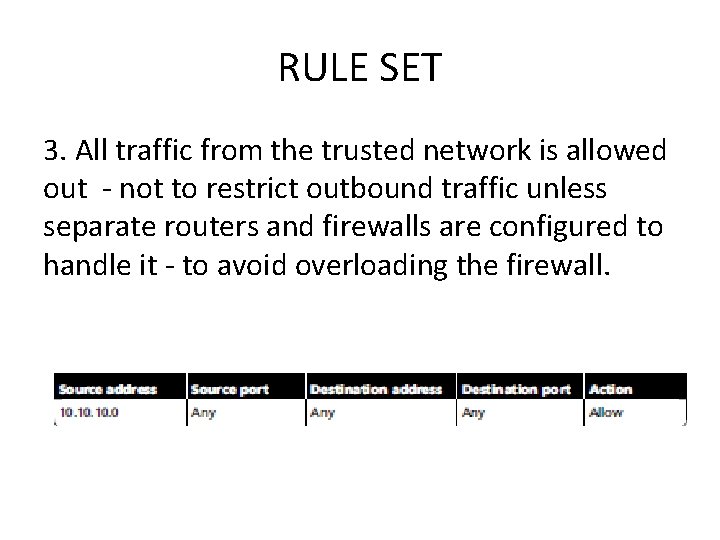 RULE SET

3. All traffic from the trusted network is allowed out - not to restrict outbound traffic unless separate routers and firewalls are configured to handle it - to avoid overloading the firewall.

| Source address | Source port | Destination address | Destination port | Action |
|---|---|---|---|---|
| 10.10.10.0 | Any | Any | Any | Allow |